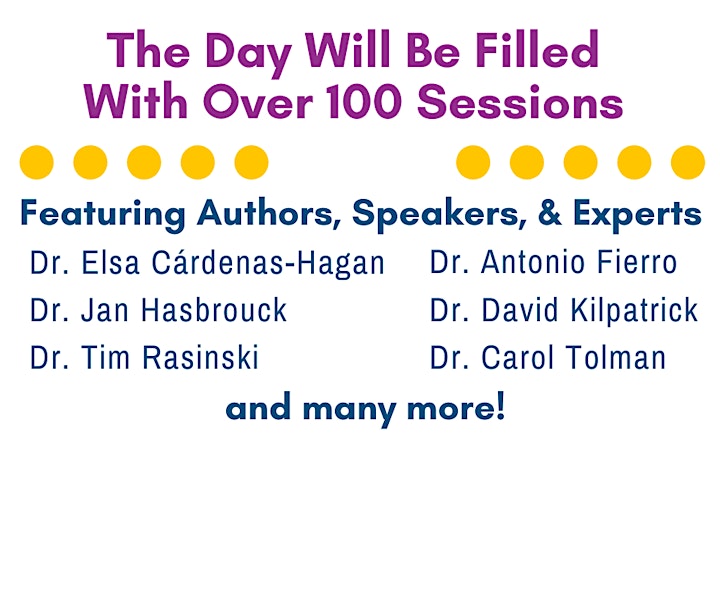 The Day Will Be Filled With Over 100 Sessions

Featuring Authors, Speakers, & Experts

Dr. Elsa Cárdenas-Hagan
Dr. Jan Hasbrouck
Dr. Tim Rasinski

Dr. Antonio Fierro
Dr. David Kilpatrick
Dr. Carol Tolman

and many more!